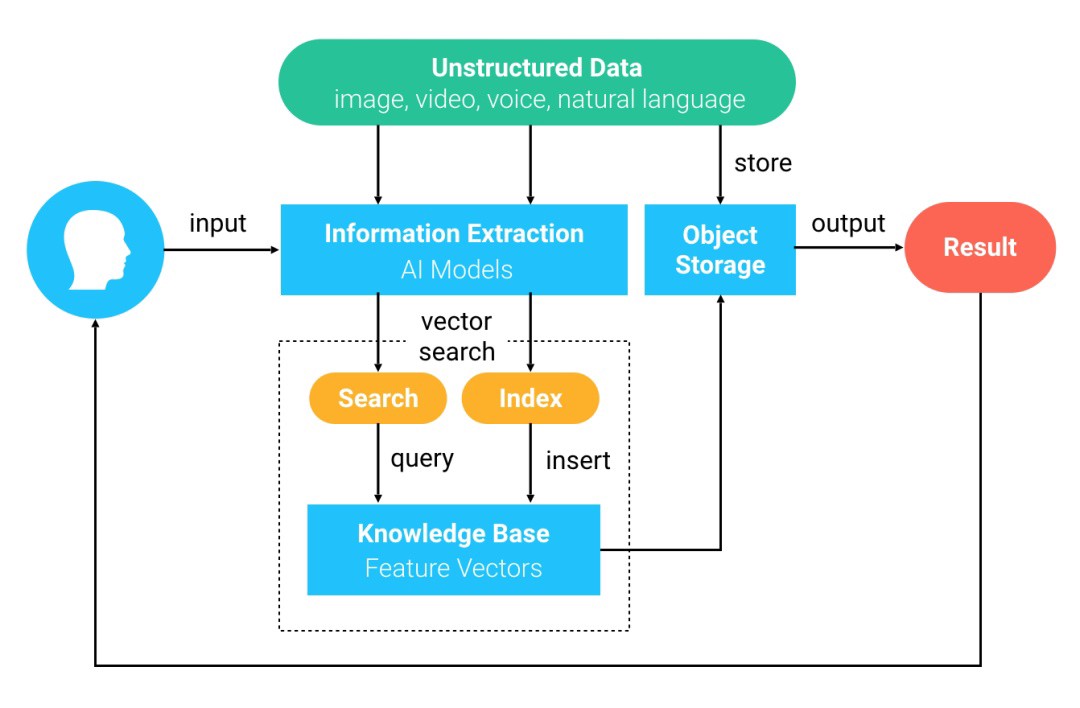 Unstructured Data
image, video, voice, natural language

store

input

Information Extraction
AI Models

Object Storage

output

Result

vector search

Search

Index

query

insert

Knowledge Base
Feature Vectors